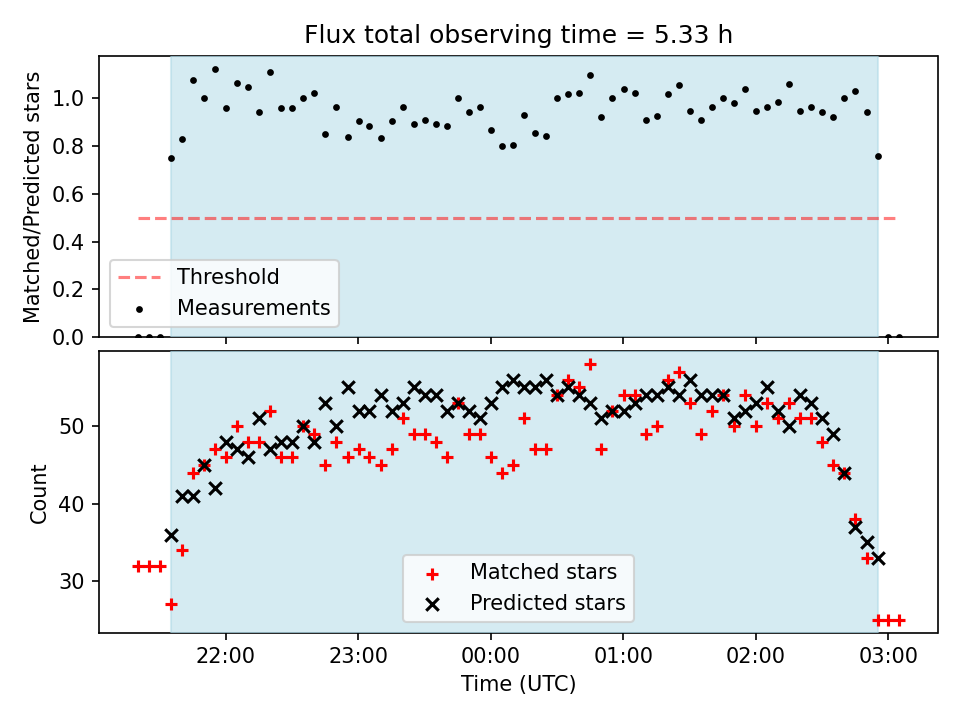 Flux total observing time = 5.33 h

Matched/Predicted stars

1.0
0.8
0.6
0.4
0.2
0.0

Threshold
Measurements

Count

50
40
30

Matched stars
Predicted stars

22:00
23:00
00:00
01:00
02:00
03:00

Time (UTC)